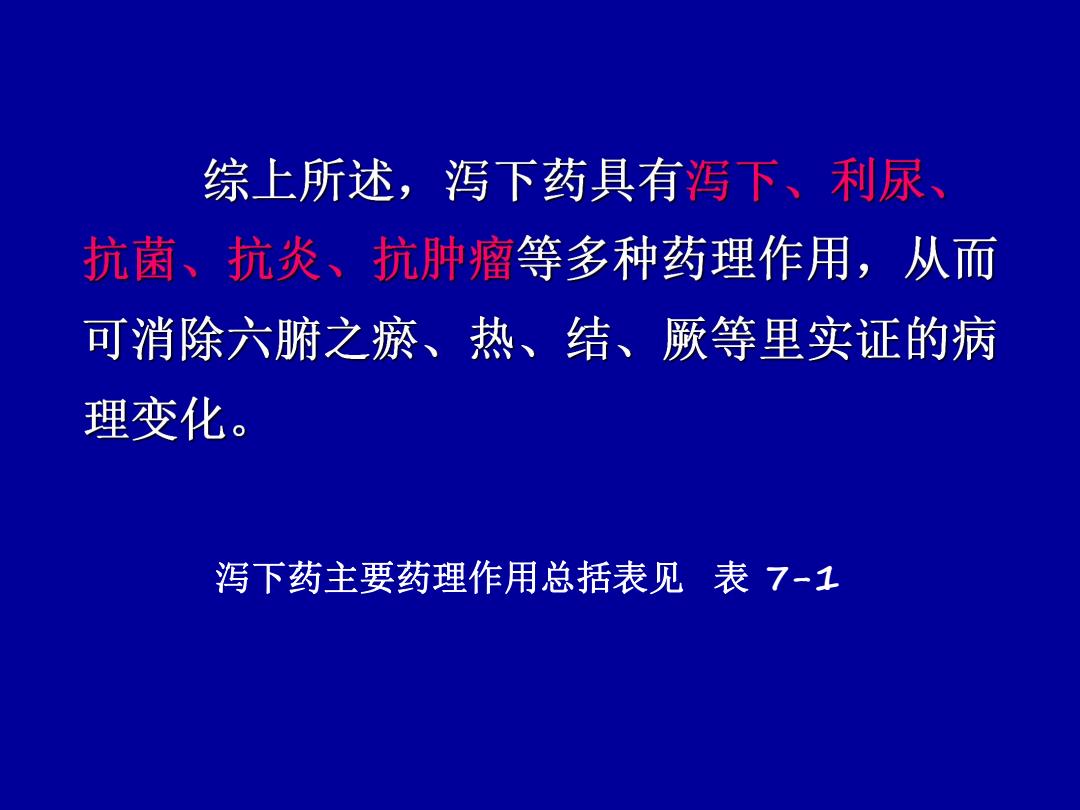 综上所述，泻下药具有泻下、利尿、抗菌、抗炎、抗肿瘤等多种药理作用，从而可消除六腑之瘀、热、结、厥等里实证的病理变化。

泻下药主要药理作用总括表见 表 7-1